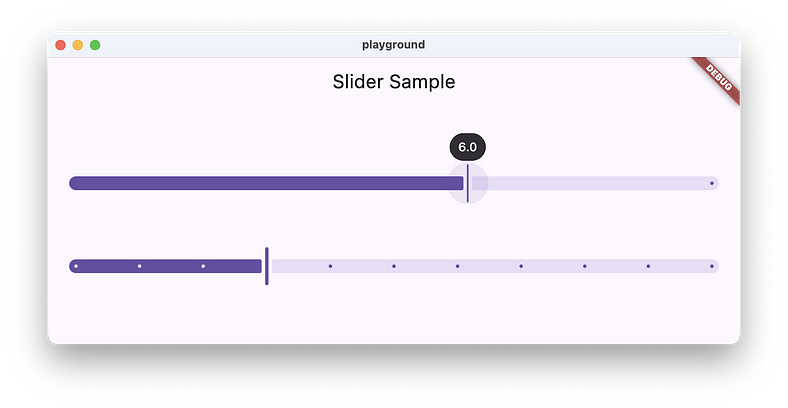 playground

DEBUG

Slider Sample

6.0